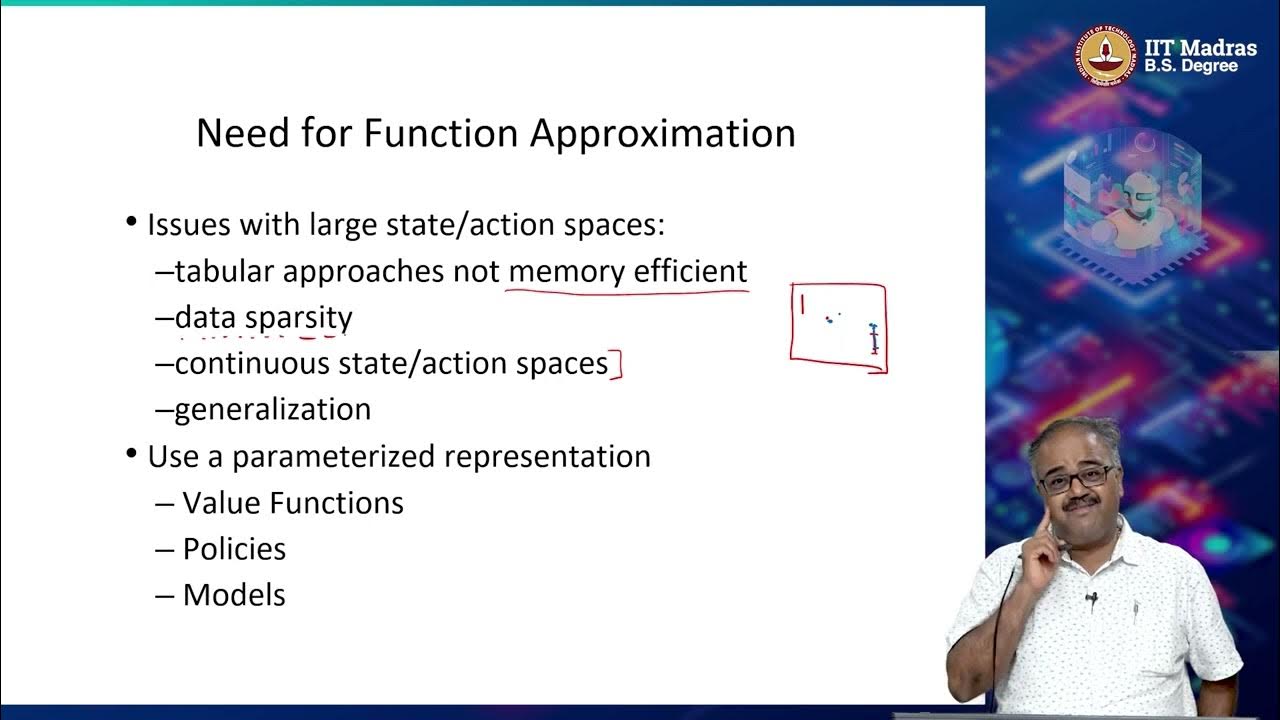 IIT Madras
B.S. Degree

Need for Function Approximation

• Issues with large state/action spaces:
–tabular approaches not memory efficient
–data sparsity
–continuous state/action spaces
–generalization
• Use a parameterized representation
– Value Functions
– Policies
– Models